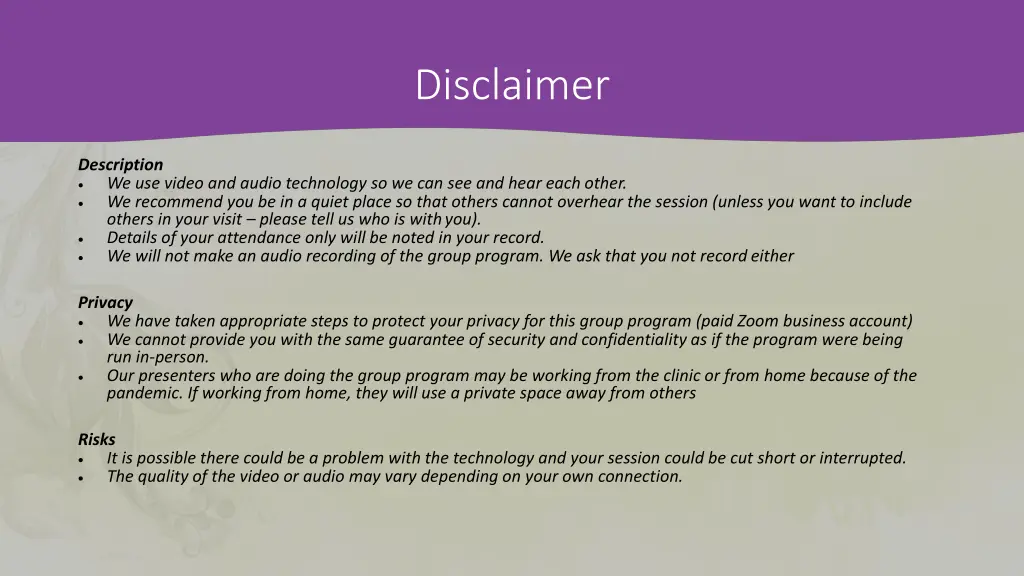 Disclaimer

Description
• We use video and audio technology so we can see and hear each other.
• We recommend you be in a quiet place so that others cannot overhear the session (unless you want to include others in your visit – please tell us who is with you).
• Details of your attendance only will be noted in your record.
• We will not make an audio recording of the group program. We ask that you not record either

Privacy
• We have taken appropriate steps to protect your privacy for this group program (paid Zoom business account)
• We cannot provide you with the same guarantee of security and confidentiality as if the program were being run in-person.
• Our presenters who are doing the group program may be working from the clinic or from home because of the pandemic. If working from home, they will use a private space away from others

Risks
• It is possible there could be a problem with the technology and your session could be cut short or interrupted.
• The quality of the video or audio may vary depending on your own connection.